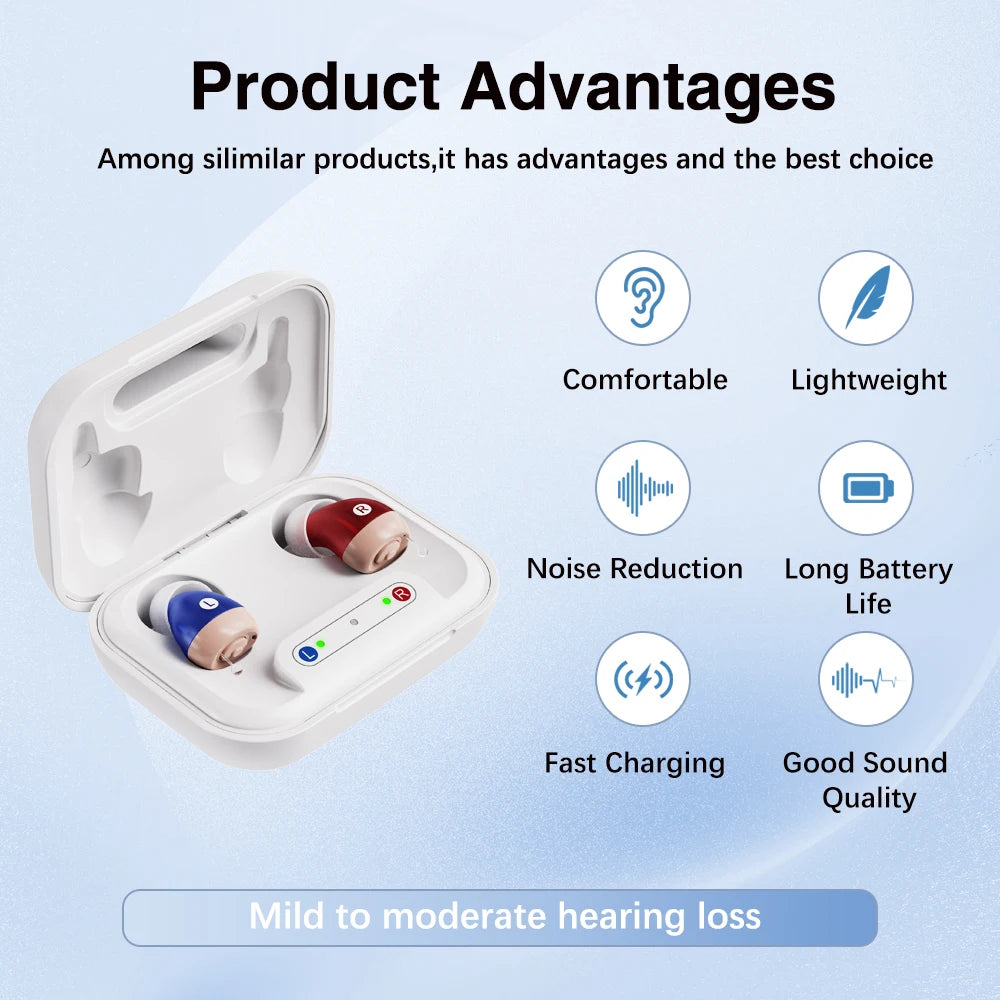 Product Advantages

Among silimilar products,it has advantages and the best choice

R

L

R

L

Comfortable

Lightweight

Noise Reduction

Long Battery Life

Fast Charging

Good Sound Quality

Mild to moderate hearing loss